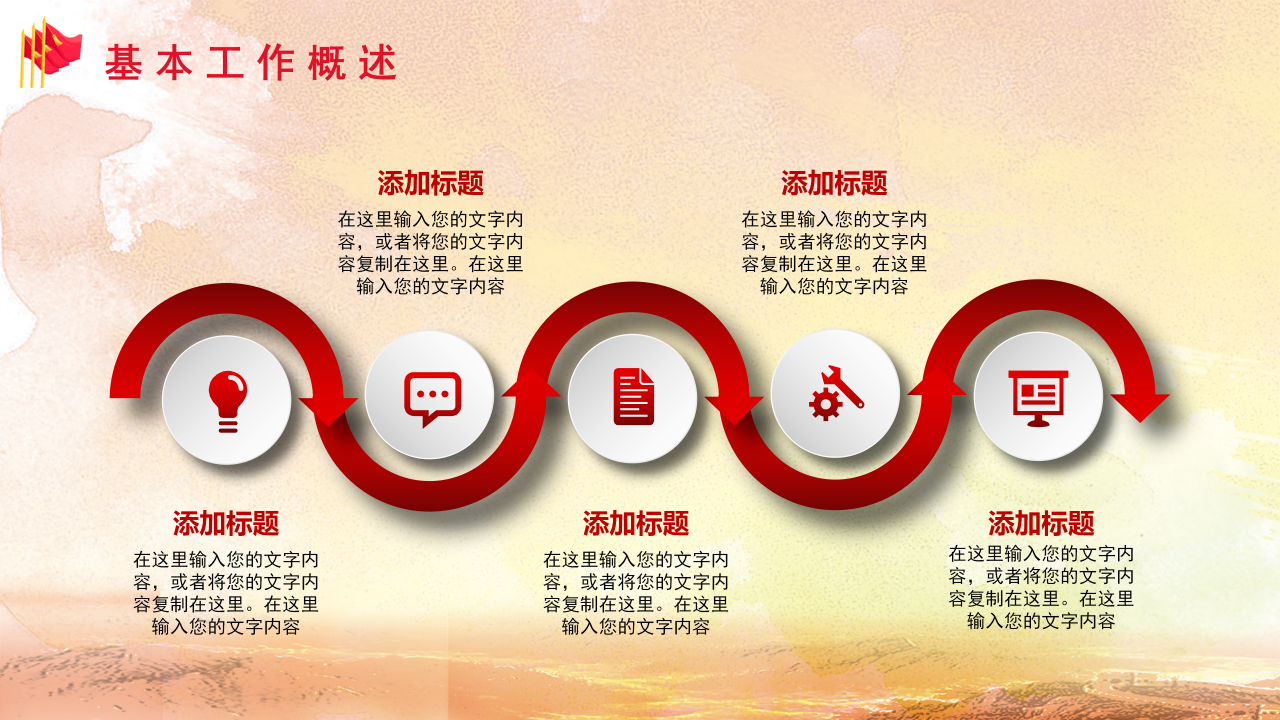 基本工作概述

添加标题
在这里输入您的文字内容，或者将您的文字内容复制在这里。在这里输入您的文字内容

添加标题
在这里输入您的文字内容，或者将您的文字内容复制在这里。在这里输入您的文字内容

添加标题
在这里输入您的文字内容，或者将您的文字内容复制在这里。在这里输入您的文字内容

添加标题
在这里输入您的文字内容，或者将您的文字内容复制在这里。在这里输入您的文字内容

添加标题
在这里输入您的文字内容，或者将您的文字内容复制在这里。在这里输入您的文字内容